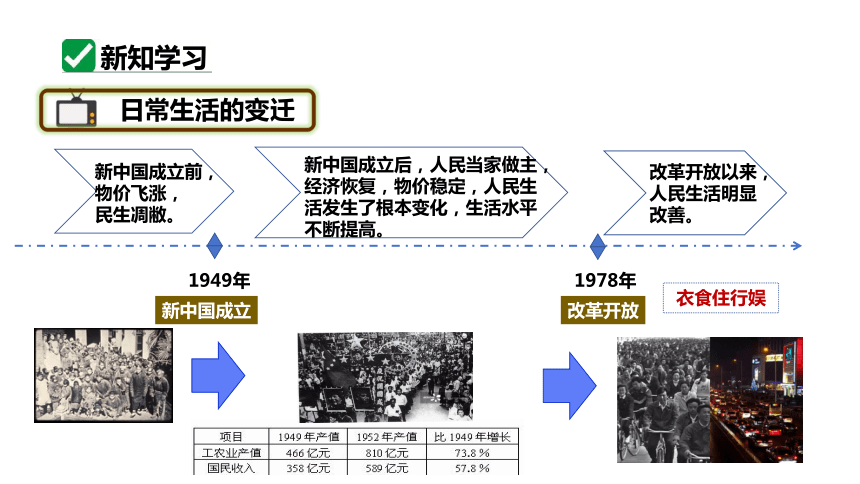 新知学习

日常生活的变迁

新中国成立前，物价飞涨，民生凋敝。

新中国成立后，人民当家做主，经济恢复，物价稳定，人民生活发生了根本变化，生活水平不断提高。

改革开放以来，人民生活明显改善。

1949年
新中国成立

1978年
改革开放

衣食住行娱

| 项目 | 1949 年产值 | 1952 年产值 | 比 1949 年增长 |
|---|---|---|---|
| 工农业产值 | 466 亿元 | 810 亿元 | 73.8 % |
| 国民收入 | 358 亿元 | 589 亿元 | 57.8 % |